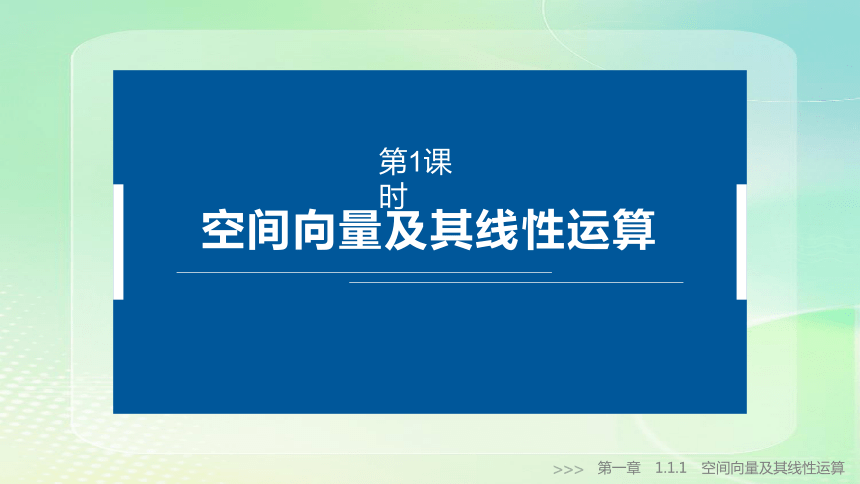 第1课时

空间向量及其线性运算

>>> 第一章 1.1.1 空间向量及其线性运算